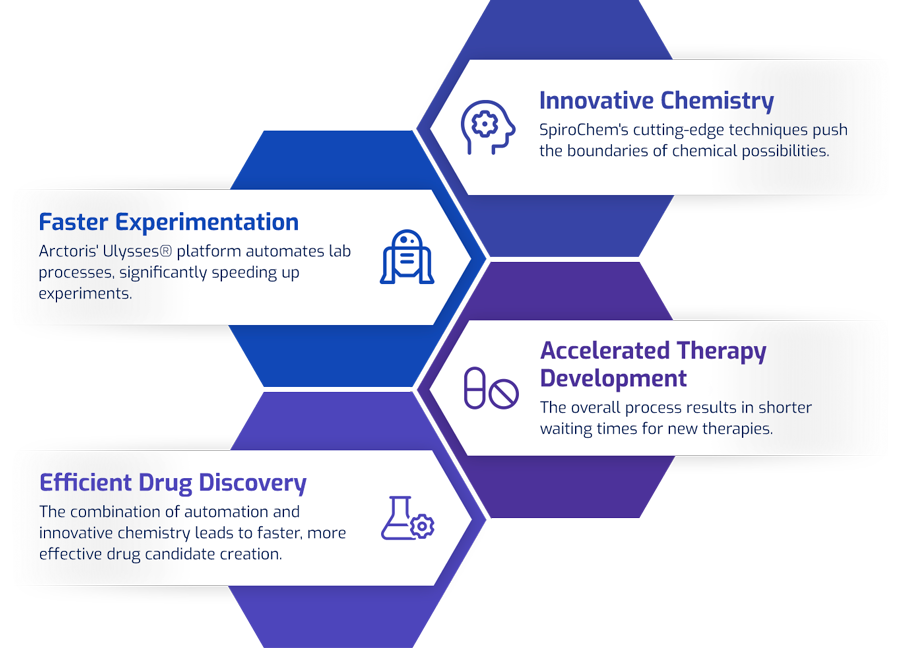 Innovative Chemistry
SpiroChem's cutting-edge techniques push the boundaries of chemical possibilities.

Faster Experimentation
Arctoris' Ulysses® platform automates lab processes, significantly speeding up experiments.

Accelerated Therapy Development
The overall process results in shorter waiting times for new therapies.

Efficient Drug Discovery
The combination of automation and innovative chemistry leads to faster, more effective drug candidate creation.